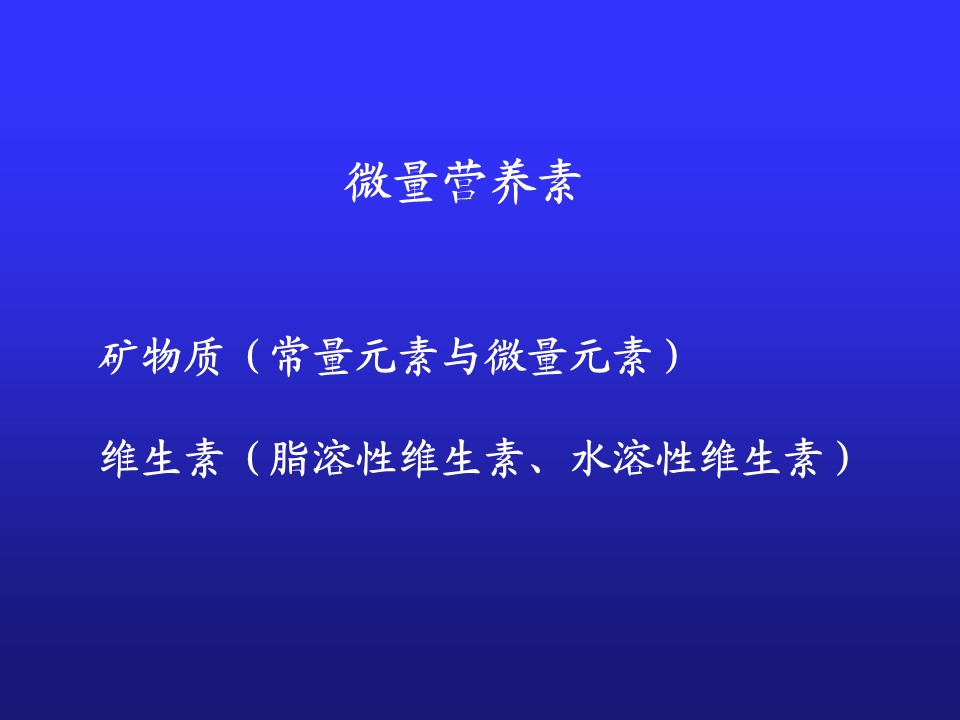 微量营养素

矿物质（常量元素与微量元素）

维生素（脂溶性维生素、水溶性维生素）